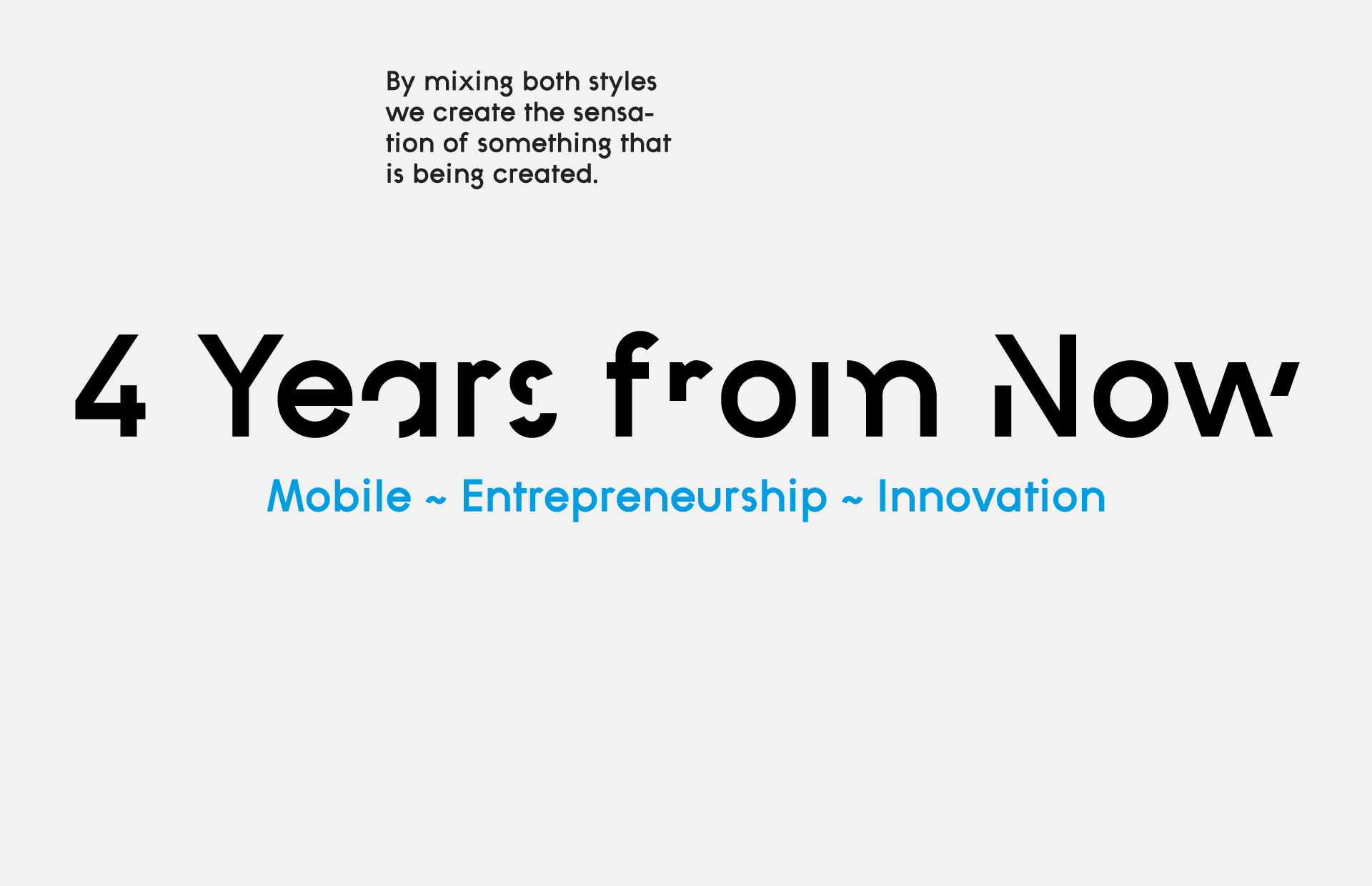 By mixing both styles we create the sensation of something that is being created.

4 Years from Now

Mobile ~ Entrepreneurship ~ Innovation